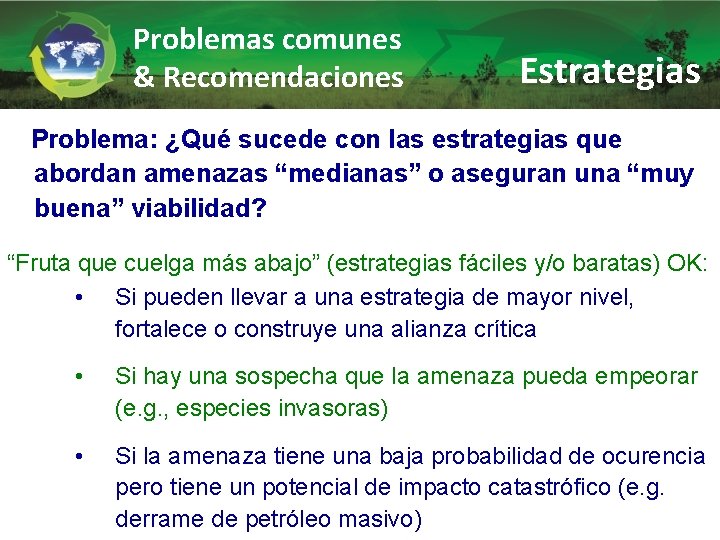 Problemas comunes
& Recomendaciones

Estrategias

Problema: ¿Qué sucede con las estrategias que abordan amenazas “medianas” o aseguran una “muy buena” viabilidad?

“Fruta que cuelga más abajo” (estrategias fáciles y/o baratas) OK:

• Si pueden llevar a una estrategia de mayor nivel, fortalece o construye una alianza crítica

• Si hay una sospecha que la amenaza pueda empeorar (e.g., especies invasoras)

• Si la amenaza tiene una baja probabilidad de ocurencia pero tiene un potencial de impacto catastrófico (e.g. derrame de petróleo masivo)